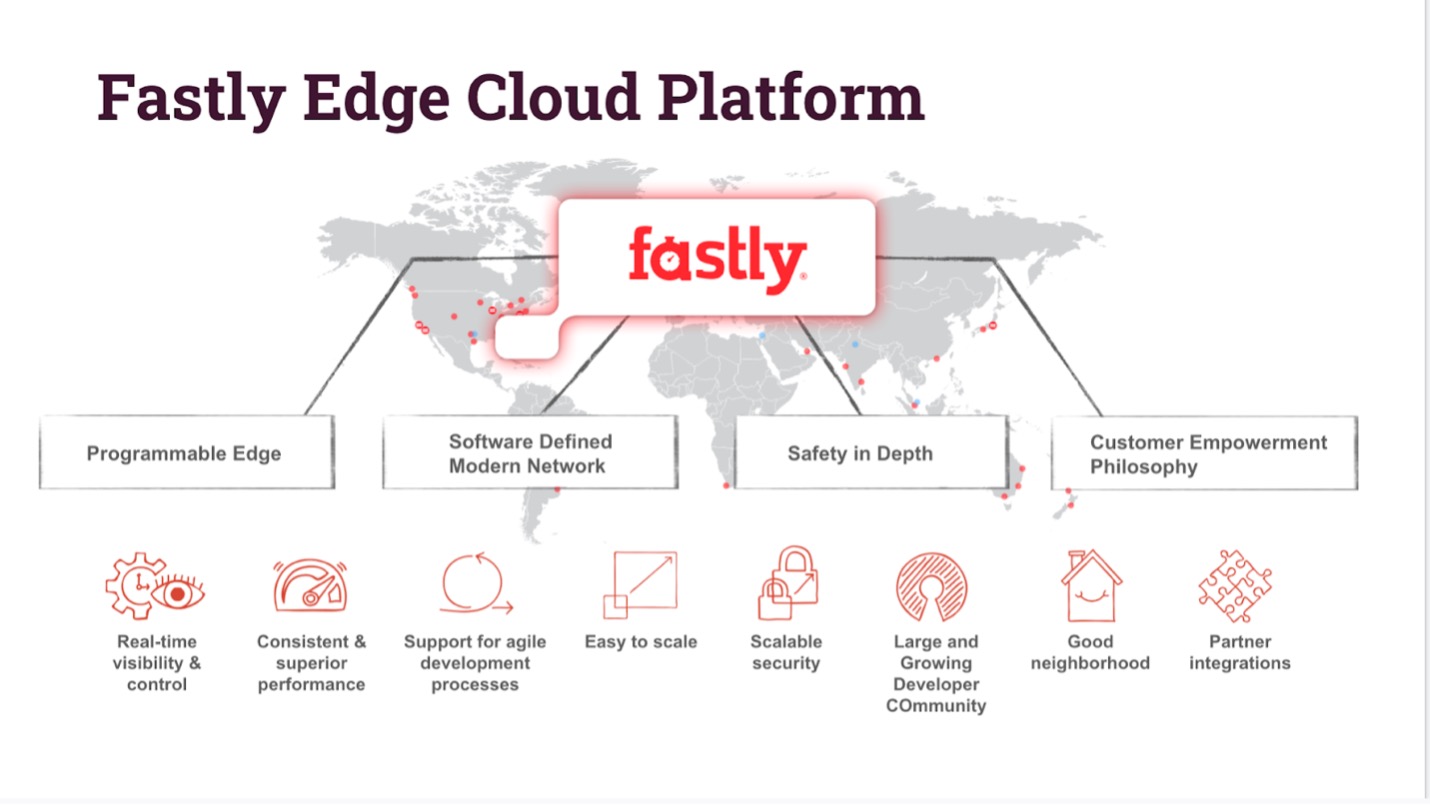 Fastly Edge Cloud Platform

fastly

Programmable Edge

Software Defined Modern Network

Safety in Depth

Customer Empowerment Philosophy

Real-time visibility & control

Consistent & superior performance

Support for agile development processes

Easy to scale

Scalable security

Large and Growing Developer COmmunity

Good neighborhood

Partner integrations